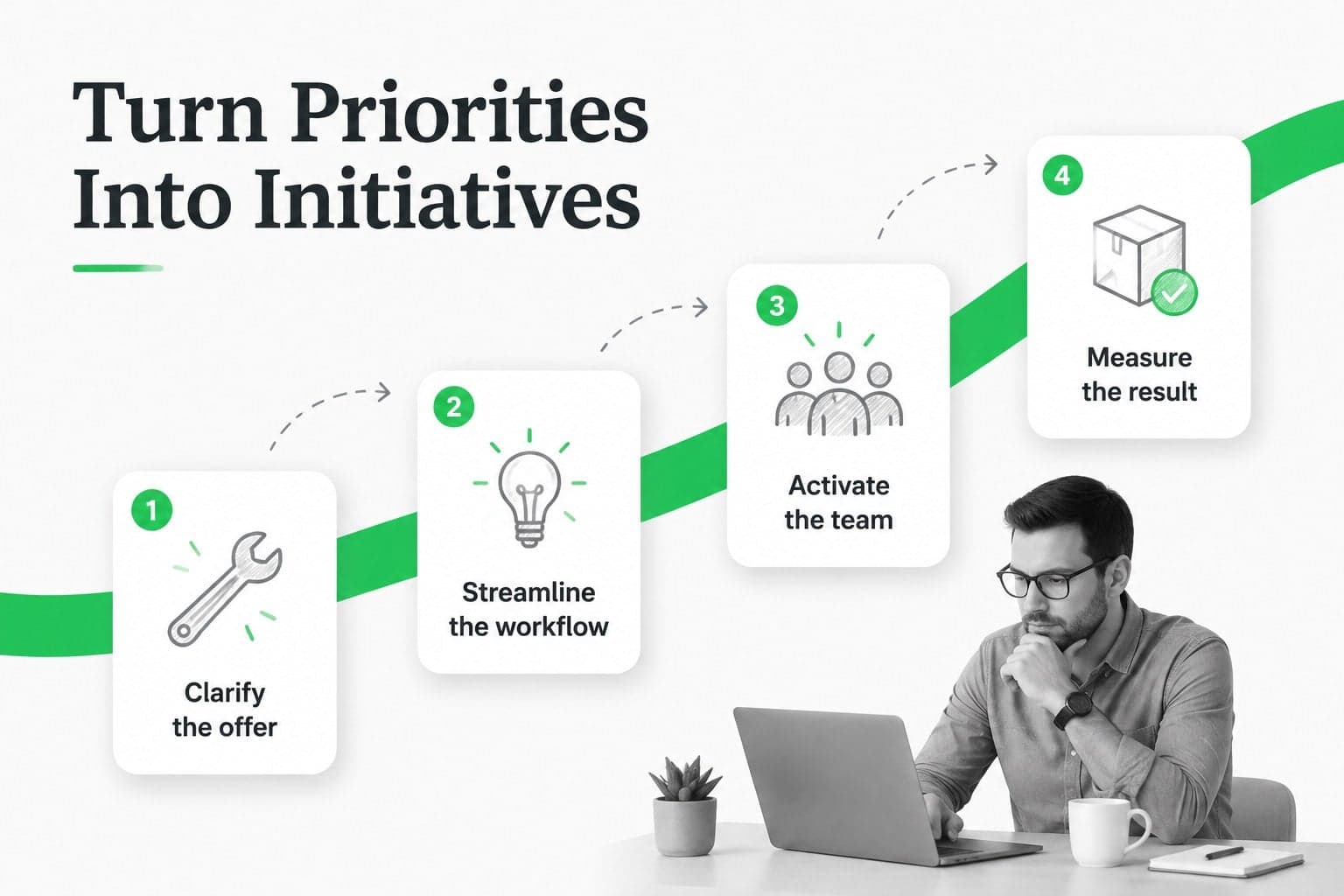 Turn Priorities Into Initiatives

1
Clarify the offer

2
Streamline the workflow

3
Activate the team

4
Measure the result